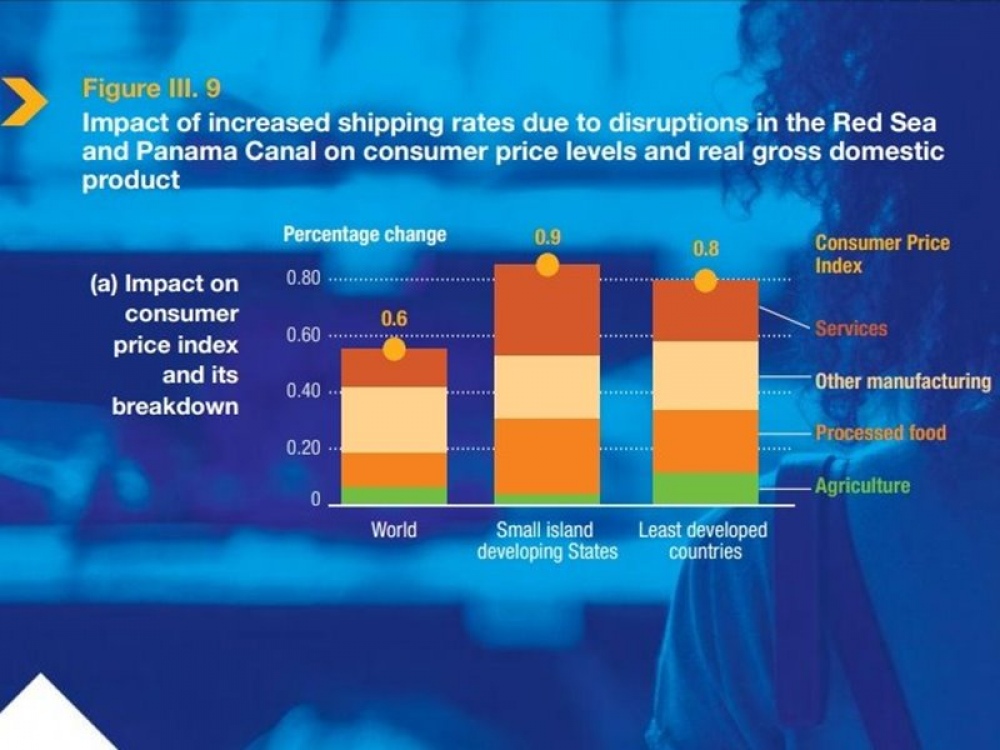 Figure III. 9

Impact of increased shipping rates due to disruptions in the Red Sea and Panama Canal on consumer price levels and real gross domestic product

(a) Impact on consumer price index and its breakdown

Percentage change

0.80
0.60
0.40
0.20
0

0.6
0.9
0.8

World
Small island developing States
Least developed countries

Consumer Price Index
Services
Other manufacturing
Processed food
Agriculture